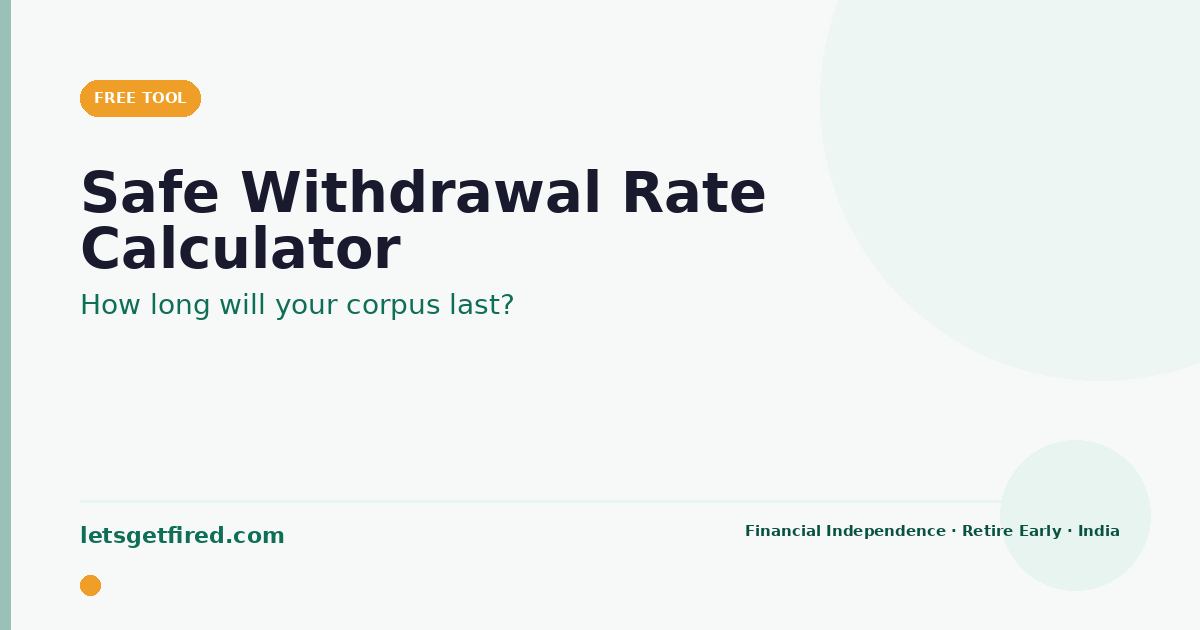 FREE TOOL

Safe Withdrawal Rate Calculator

How long will your corpus last?

letsgetfired.com

Financial Independence · Retire Early · India